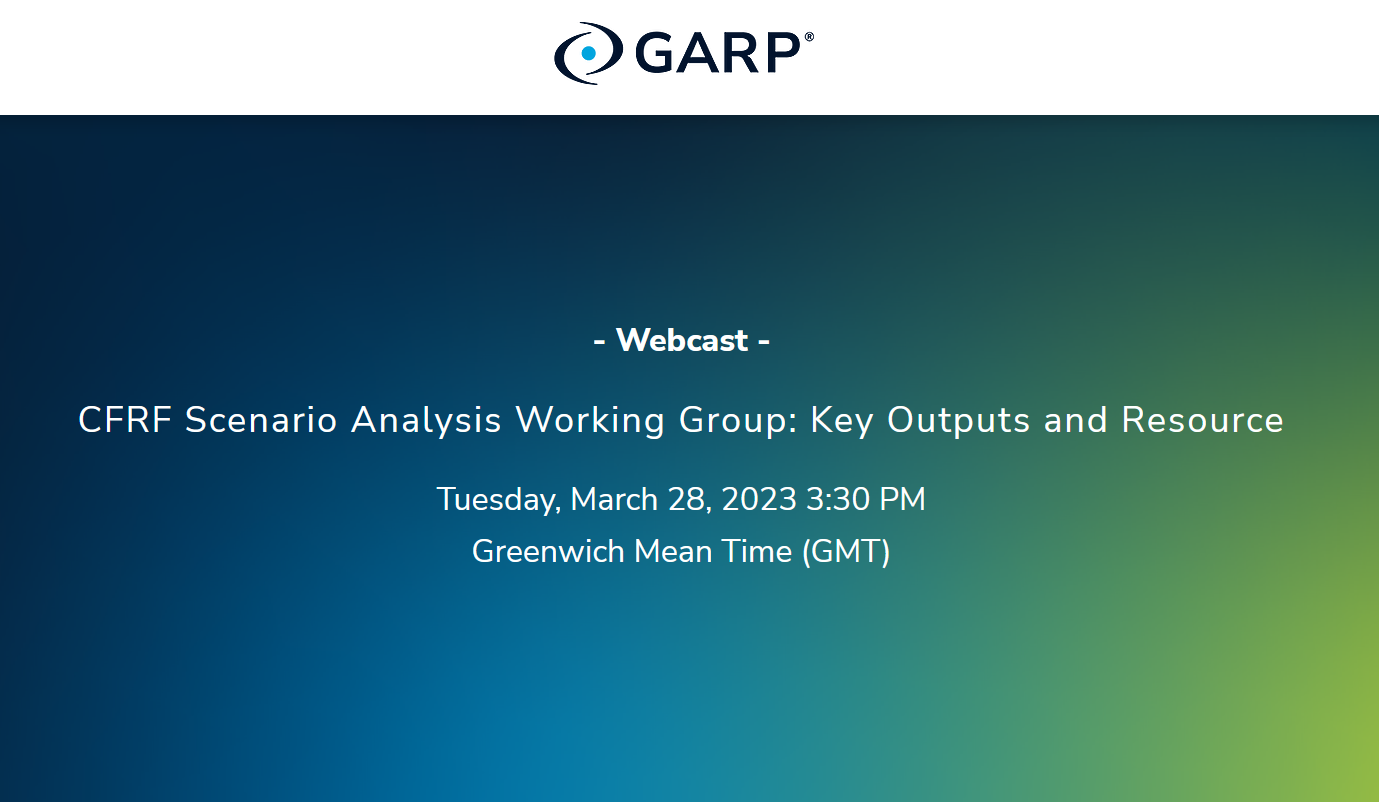 GARP®

- Webcast -

CFRF Scenario Analysis Working Group: Key Outputs and Resource

Tuesday, March 28, 2023 3:30 PM
Greenwich Mean Time (GMT)